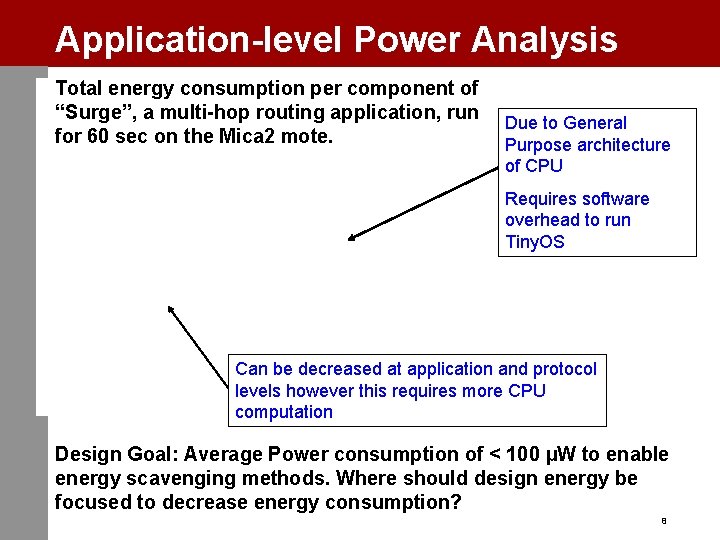 Application-level Power Analysis

Total energy consumption per component of “Surge”, a multi-hop routing application, run for 60 sec on the Mica2 mote.

Due to General Purpose architecture of CPU

Requires software overhead to run TinyOS

Can be decreased at application and protocol levels however this requires more CPU computation

Design Goal: Average Power consumption of < 100 μW to enable energy scavenging methods. Where should design energy be focused to decrease energy consumption?

8